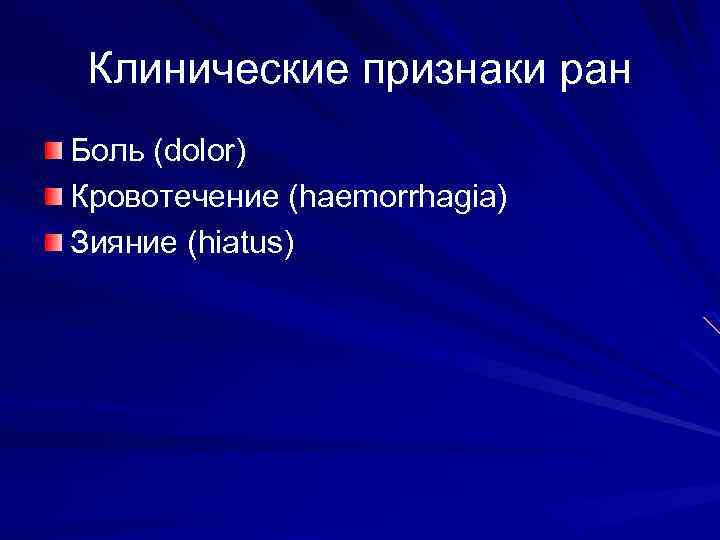 Клинические признаки ран

Боль (dolor)
Кровотечение (haemorrhagia)
Зияние (hiatus)